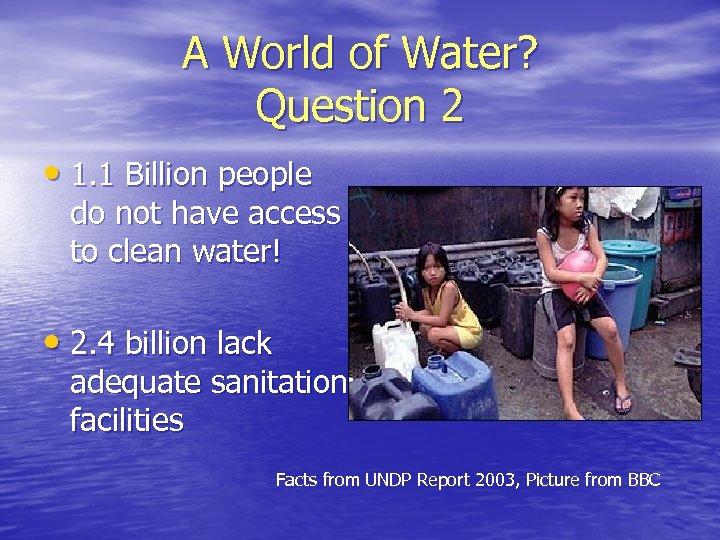 A World of Water?
Question 2

• 1.1 Billion people do not have access to clean water!

• 2.4 billion lack adequate sanitation facilities

Facts from UNDP Report 2003, Picture from BBC